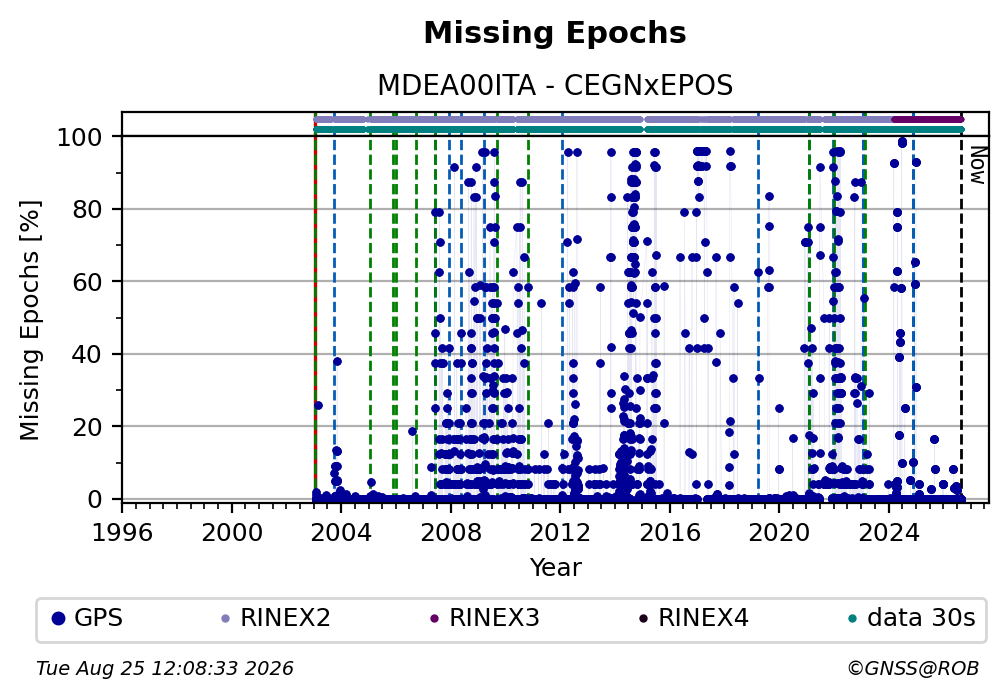 Missing Epochs

MDEA00ITA - CEGNxEPOS

Missing Epochs [%]

100
80
60
40
20
0

Now

1996 2000 2004 2008 2012 2016 2020 2024

Year

GPS RINEX2 RINEX3 RINEX4 data 30s

Tue Aug 25 12:08:33 2026

©GNSS@ROB